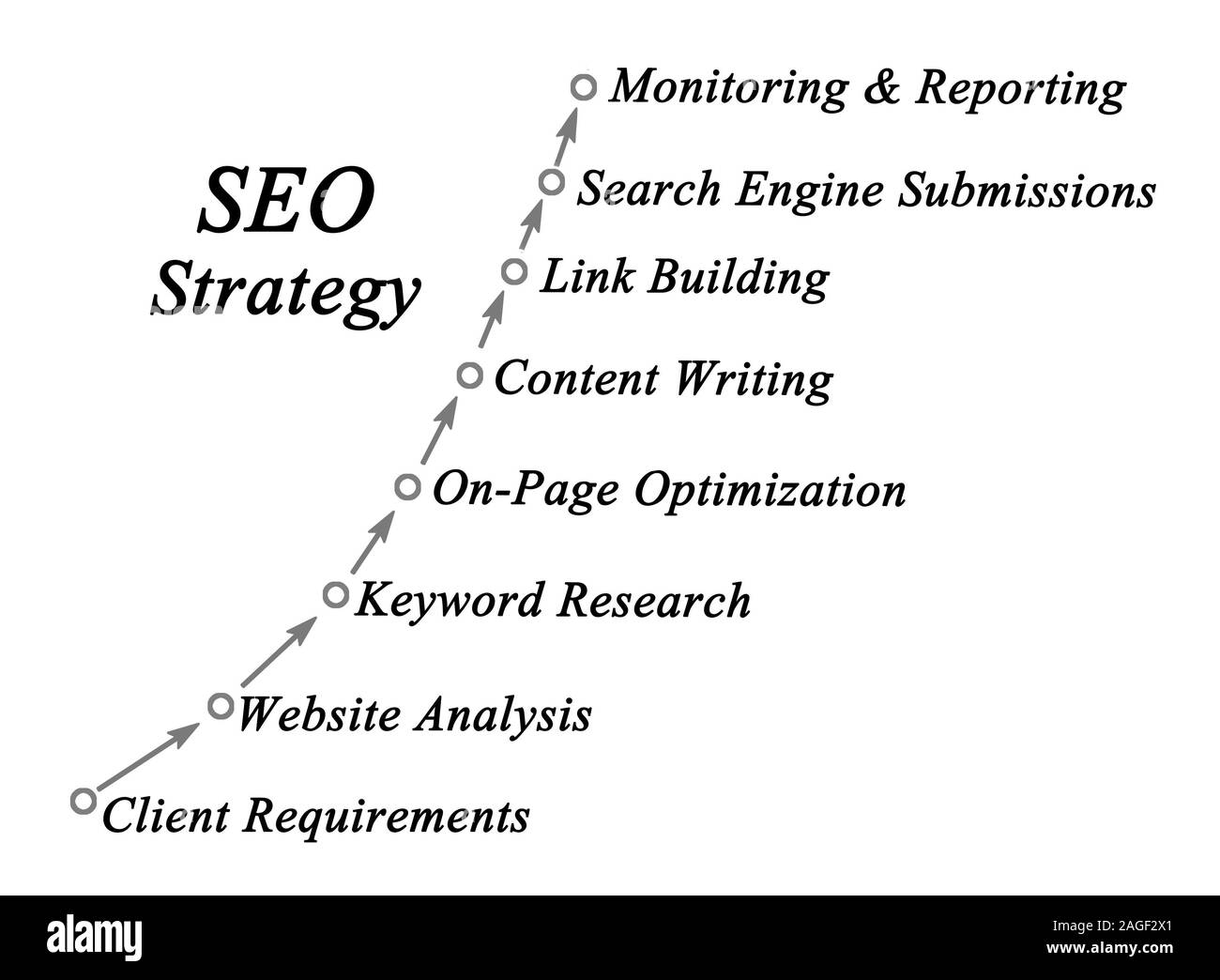 SEO Strategy

Monitoring & Reporting

Search Engine Submissions

Link Building

Content Writing

On-Page Optimization

Keyword Research

Website Analysis

Client Requirements

alamy

Image ID: 2AGF2X1
www.alamy.com